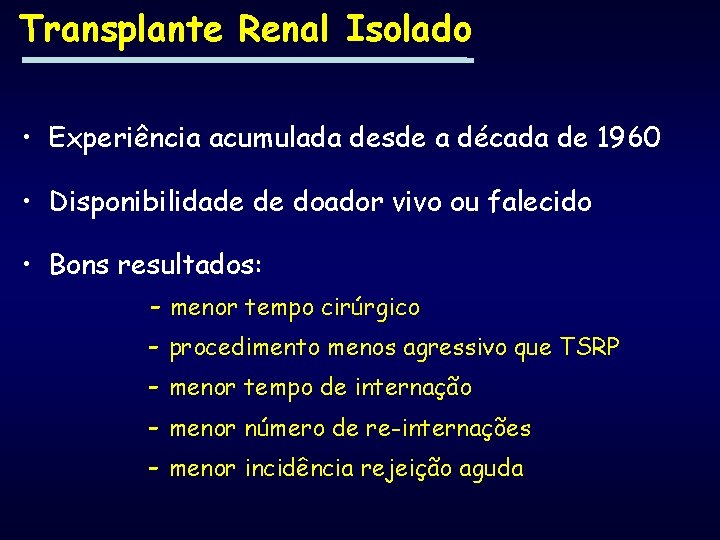 Transplante Renal Isolado

• Experiência acumulada desde a década de 1960

• Disponibilidade de doador vivo ou falecido

• Bons resultados:

– menor tempo cirúrgico

– procedimento menos agressivo que TSRP

– menor tempo de internação

– menor número de re-internações

– menor incidência rejeição aguda